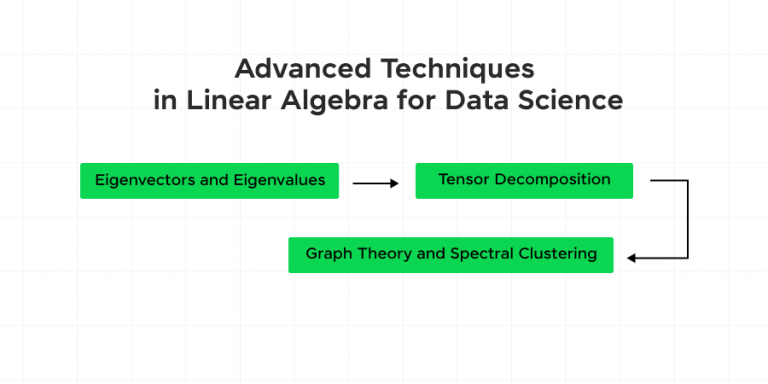 Advanced Techniques
in Linear Algebra for Data Science

Eigenvectors and Eigenvalues

Tensor Decomposition

Graph Theory and Spectral Clustering